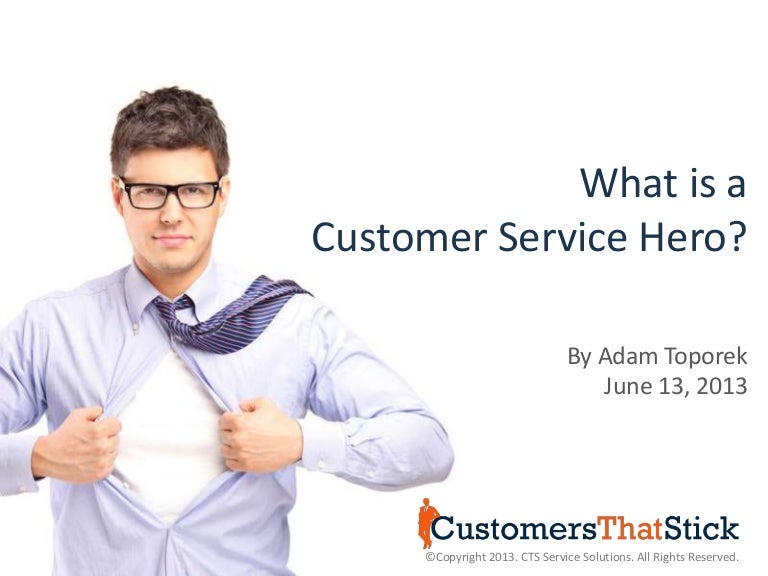 What is a Customer Service Hero?

By Adam Toporek
June 13, 2013

CustomersThatStick
©Copyright 2013. CTS Service Solutions. All Rights Reserved.